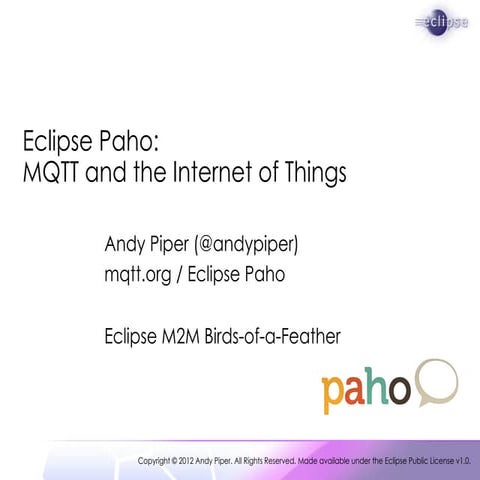 eclipse

Eclipse Paho:
MQTT and the Internet of Things

Andy Piper (@andypiper)
mqtt.org / Eclipse Paho

Eclipse M2M Birds-of-a-Feather

paho

Copyright © 2012 Andy Piper. All Rights Reserved. Made available under the Eclipse Public License v1.0.